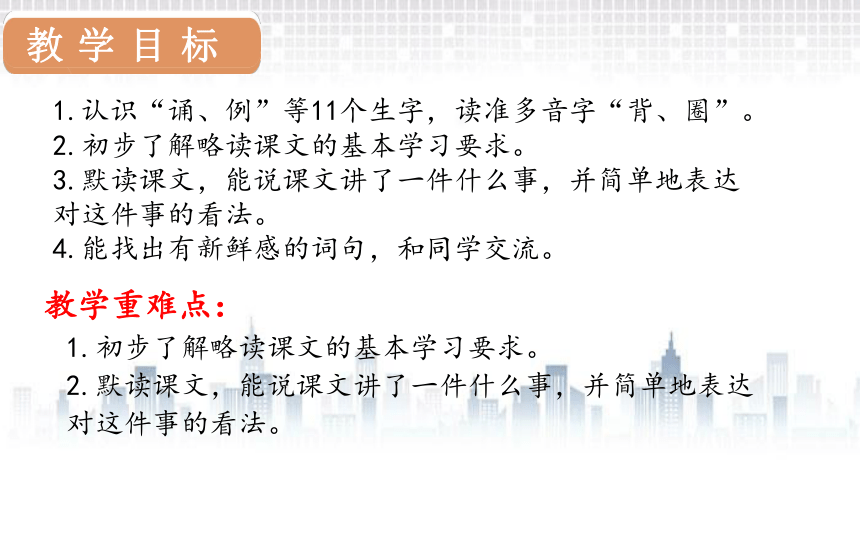 教学目标

1. 认识“诵、例”等11个生字，读准多音字“背、圈”。
2. 初步了解略读课文的基本学习要求。
3. 默读课文，能说课文讲了一件什么事，并简单地表达对这件事的看法。
4. 能找出有新鲜感的词句，和同学交流。

教学重难点：

1. 初步了解略读课文的基本学习要求。
2. 默读课文，能说课文讲了一件什么事，并简单地表达对这件事的看法。